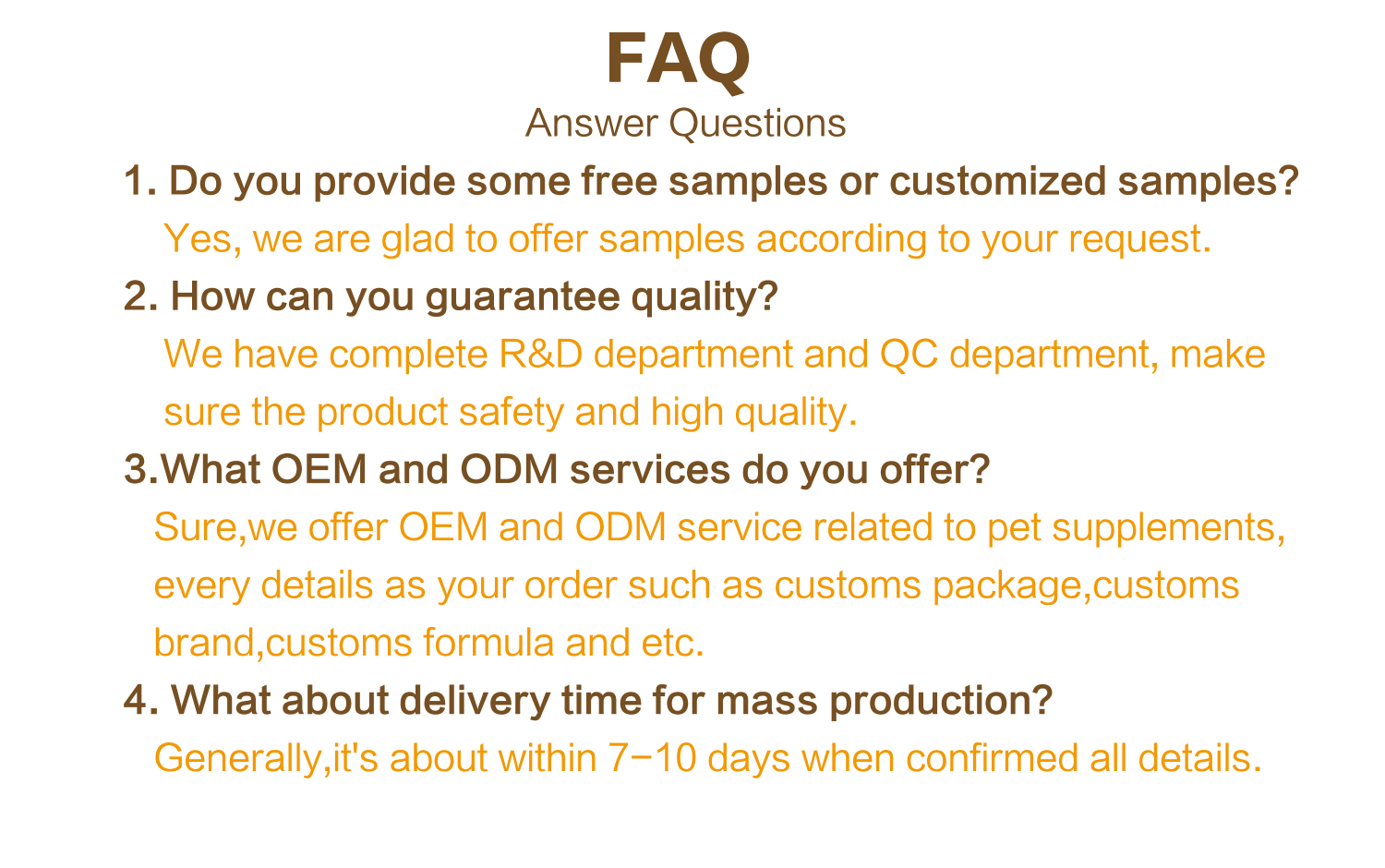 FAQ
Answer Questions

1. Do you provide some free samples or customized samples?
Yes, we are glad to offer samples according to your request.

2. How can you guarantee quality?
We have complete R&D department and QC department, make sure the product safety and high quality.

3.What OEM and ODM services do you offer?
Sure,we offer OEM and ODM service related to pet supplements, every details as your order such as customs package,customs brand,customs formula and etc.

4. What about delivery time for mass production?
Generally,it's about within 7−10 days when confirmed all details.